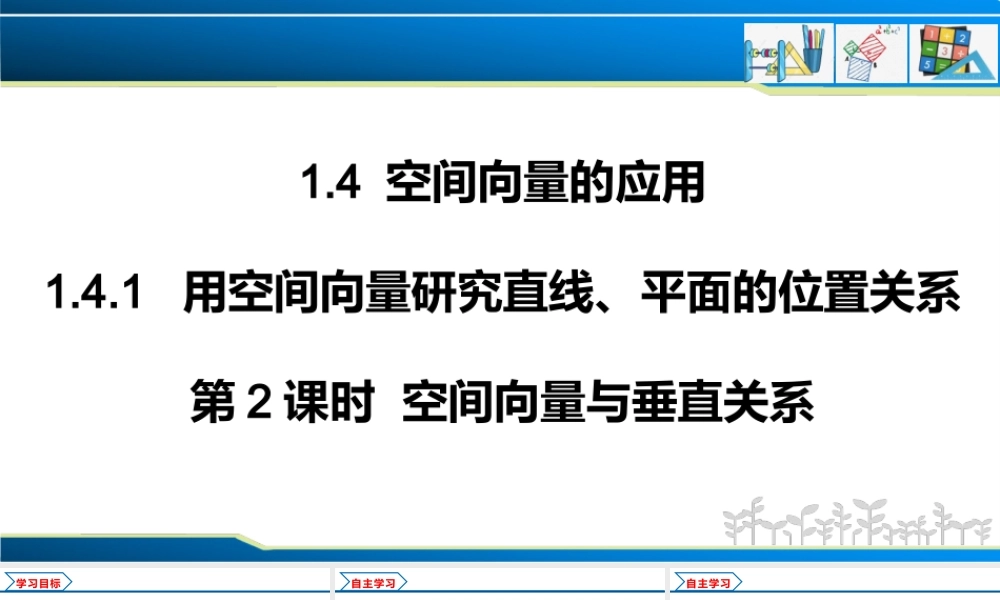 1.4 空间向量的应用

1.4.1 用空间向量研究直线、平面的位置关系

第 2 课时 空间向量与垂直关系

学习目标

自主学习

自主学习